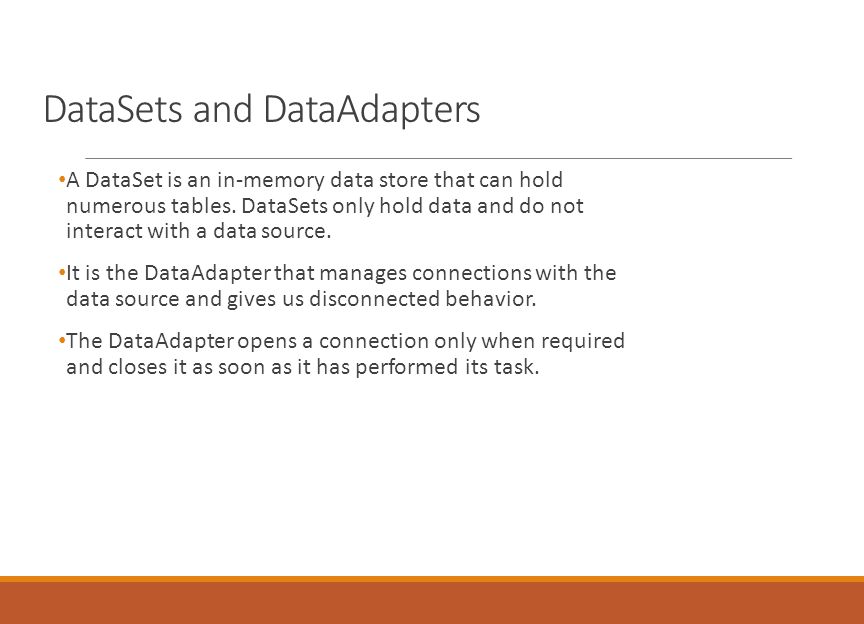 DataSets and DataAdapters

•A DataSet is an in-memory data store that can hold numerous tables. DataSets only hold data and do not interact with a data source.

•It is the DataAdapter that manages connections with the data source and gives us disconnected behavior.

•The DataAdapter opens a connection only when required and closes it as soon as it has performed its task.